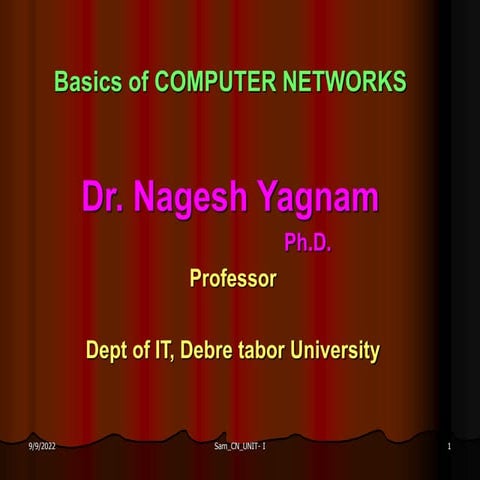 Basics of COMPUTER NETWORKS

Dr. Nagesh Yagnam

Ph.D.

Professor

Dept of IT, Debre tabor University

9/9/2022

Sam_CN_UNIT- I

1